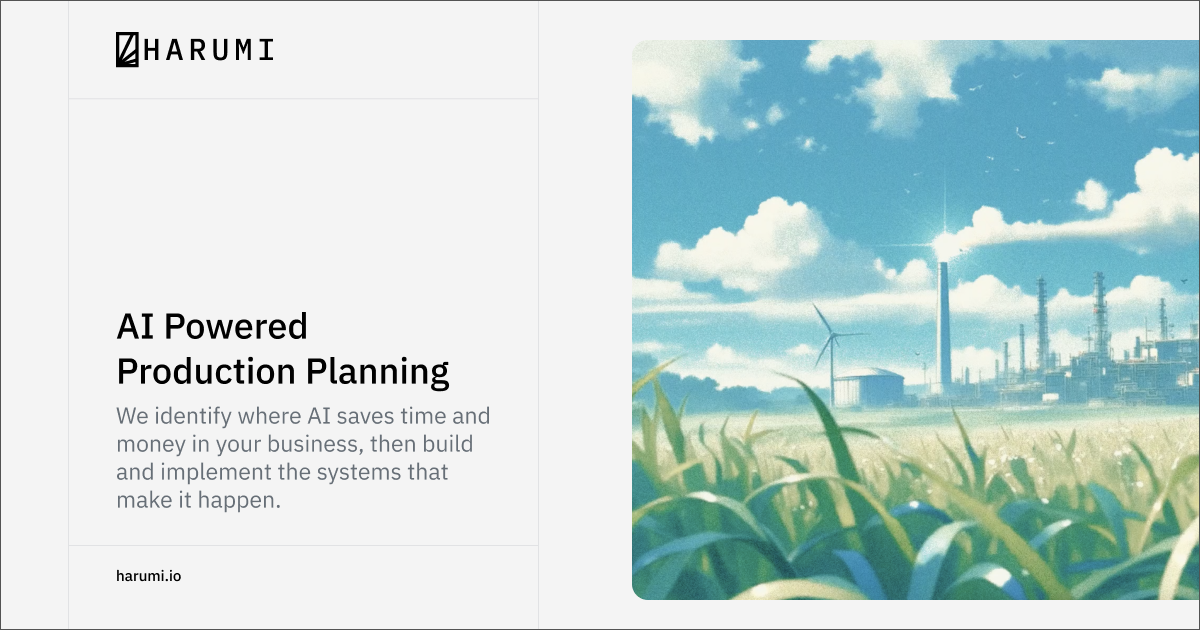 HARUMI

AI Powered Production Planning

We identify where AI saves time and money in your business, then build and implement the systems that make it happen.

harumi.io